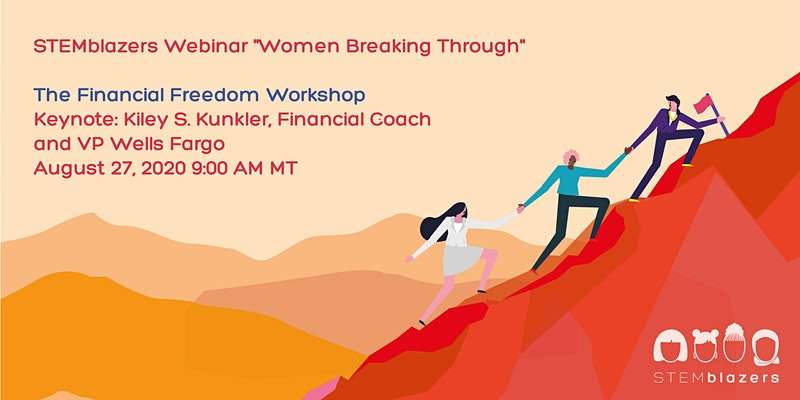 STEMblazers Webinar "Women Breaking Through"

The Financial Freedom Workshop
Keynote: Kiley S. Kunkler, Financial Coach and VP Wells Fargo
August 27, 2020 9:00 AM MT

STEMblazers